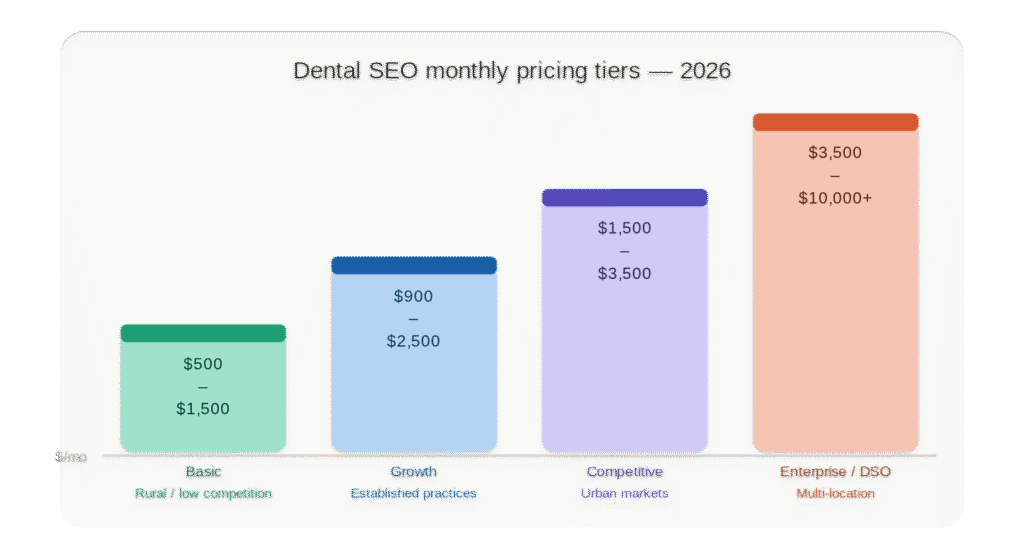 Dental SEO monthly pricing tiers — 2026

$500 – $1,500

$900 – $2,500

$1,500 – $3,500

$3,500 – $10,000+

$/mo

Basic
Rural / low competition

Growth
Established practices

Competitive
Urban markets

Enterprise / DSO
Multi-location